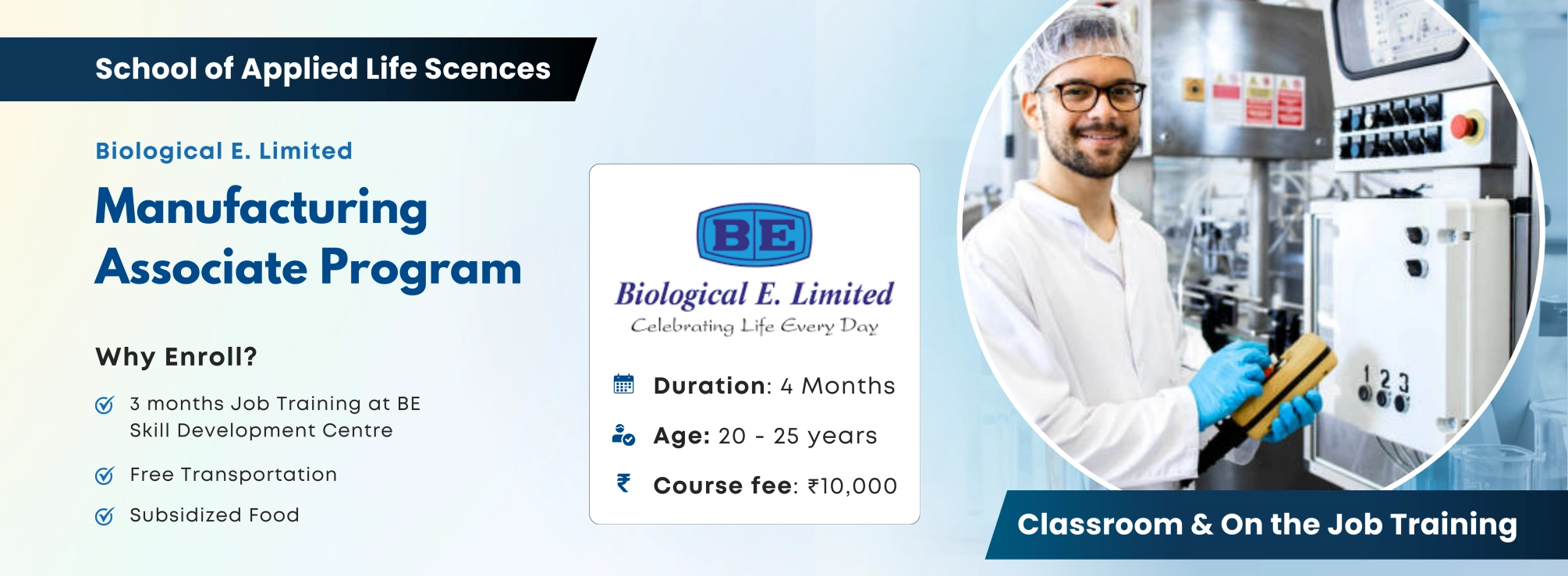 School of Applied Life Scences

Biological E. Limited

Manufacturing Associate Program

Why Enroll?

3 months Job Training at BE Skill Development Centre

Free Transportation

Subsidized Food

BE

Biological E. Limited

Celebrating Life Every Day

Duration: 4 Months

Age: 20 - 25 years

Course fee: ₹10,000

1 2 3

Classroom & On the Job Training